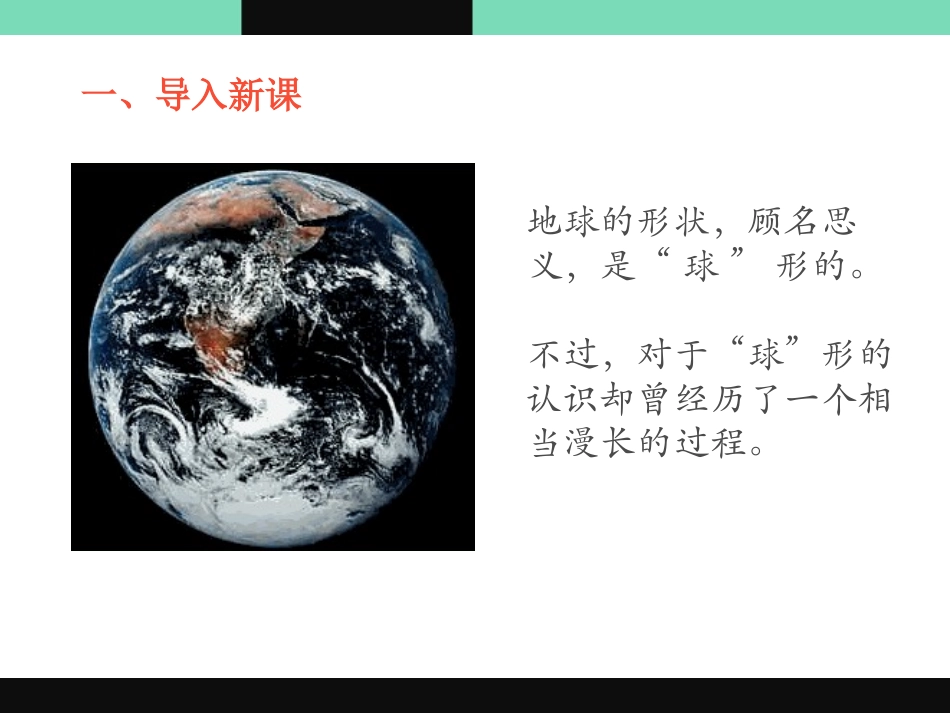 一、导入新课

地球的形状，顾名思义，是“球”形的。

不过，对于“球”形的认识却曾经历了一个相当漫长的过程。